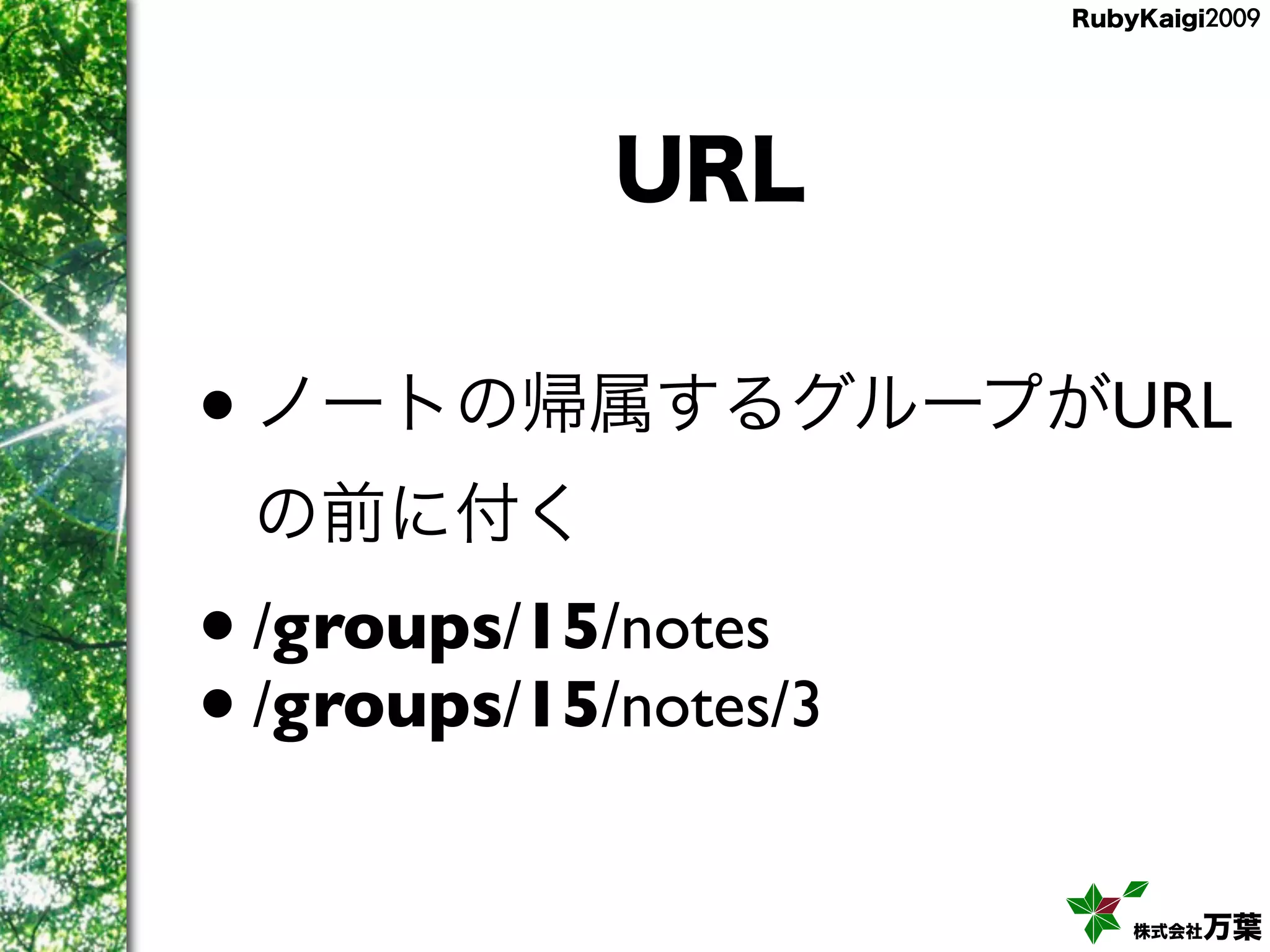 RubyKaigi2009

URL

• ノートの帰属するグループがURLの前に付く

• /groups/15/notes

• /groups/15/notes/3

株式会社万葉